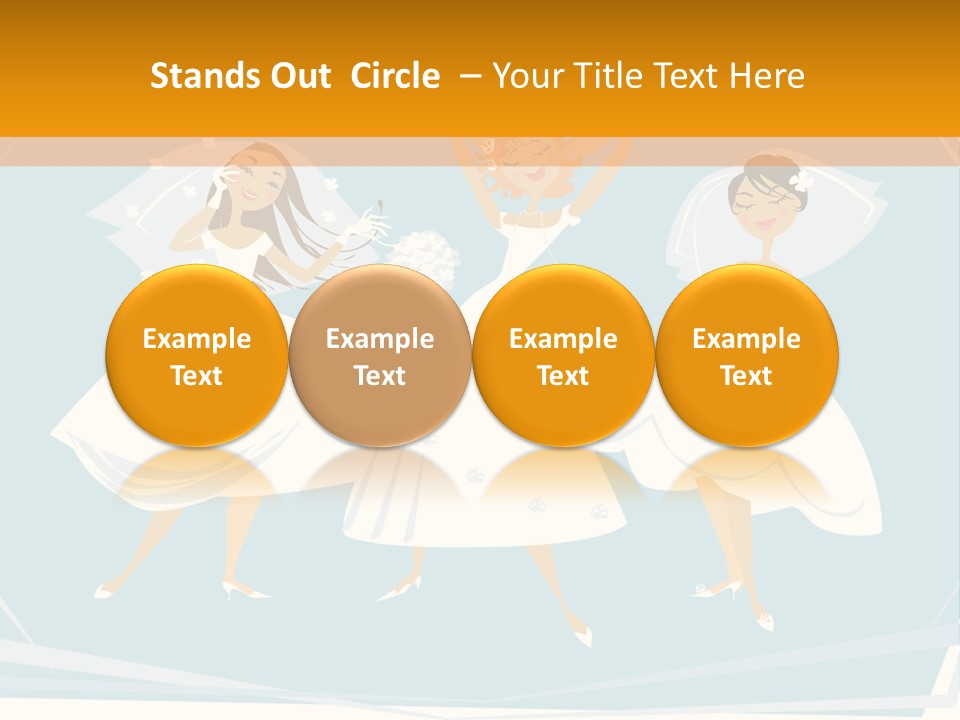 Stands Out Circle – Your Title Text Here

Example Text

Example Text

Example Text

Example Text